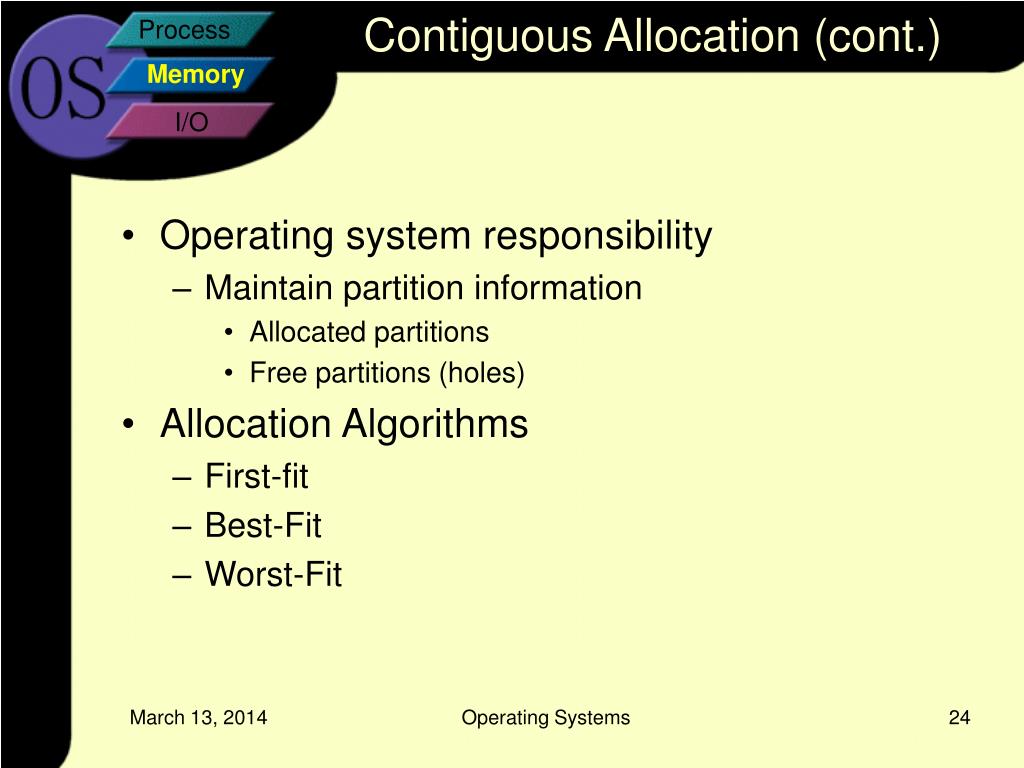 OS
Process
Memory
I/O

Contiguous Allocation (cont.)

• Operating system responsibility
– Maintain partition information
• Allocated partitions
• Free partitions (holes)
• Allocation Algorithms
– First-fit
– Best-Fit
– Worst-Fit

March 13, 2014
Operating Systems
24